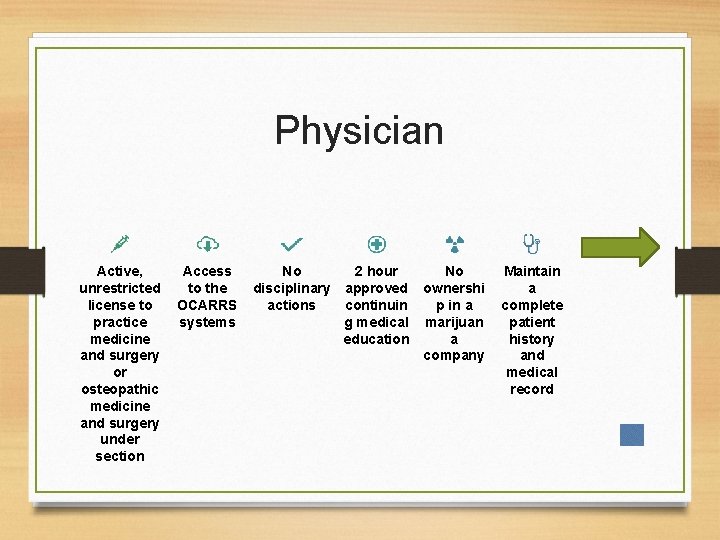 Physician

Active, unrestricted license to practice medicine and surgery or osteopathic medicine and surgery under section

Access to the OCARRS systems

No disciplinary actions

2 hour approved continuin g medical education

No ownershi p in a marijuan a company

Maintain a complete patient history and medical record